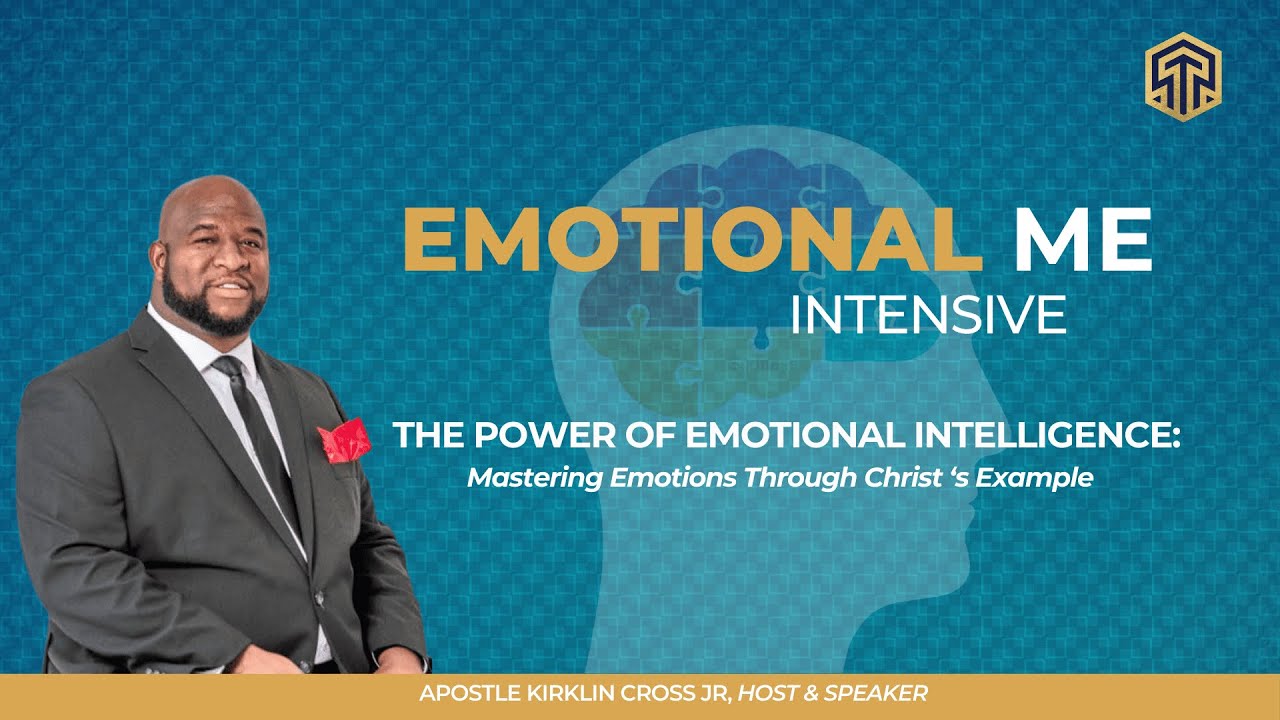 EMOTIONAL ME
INTENSIVE

THE POWER OF EMOTIONAL INTELLIGENCE:
Mastering Emotions Through Christ ‘s Example

APOSTLE KIRKLIN CROSS JR, HOST & SPEAKER